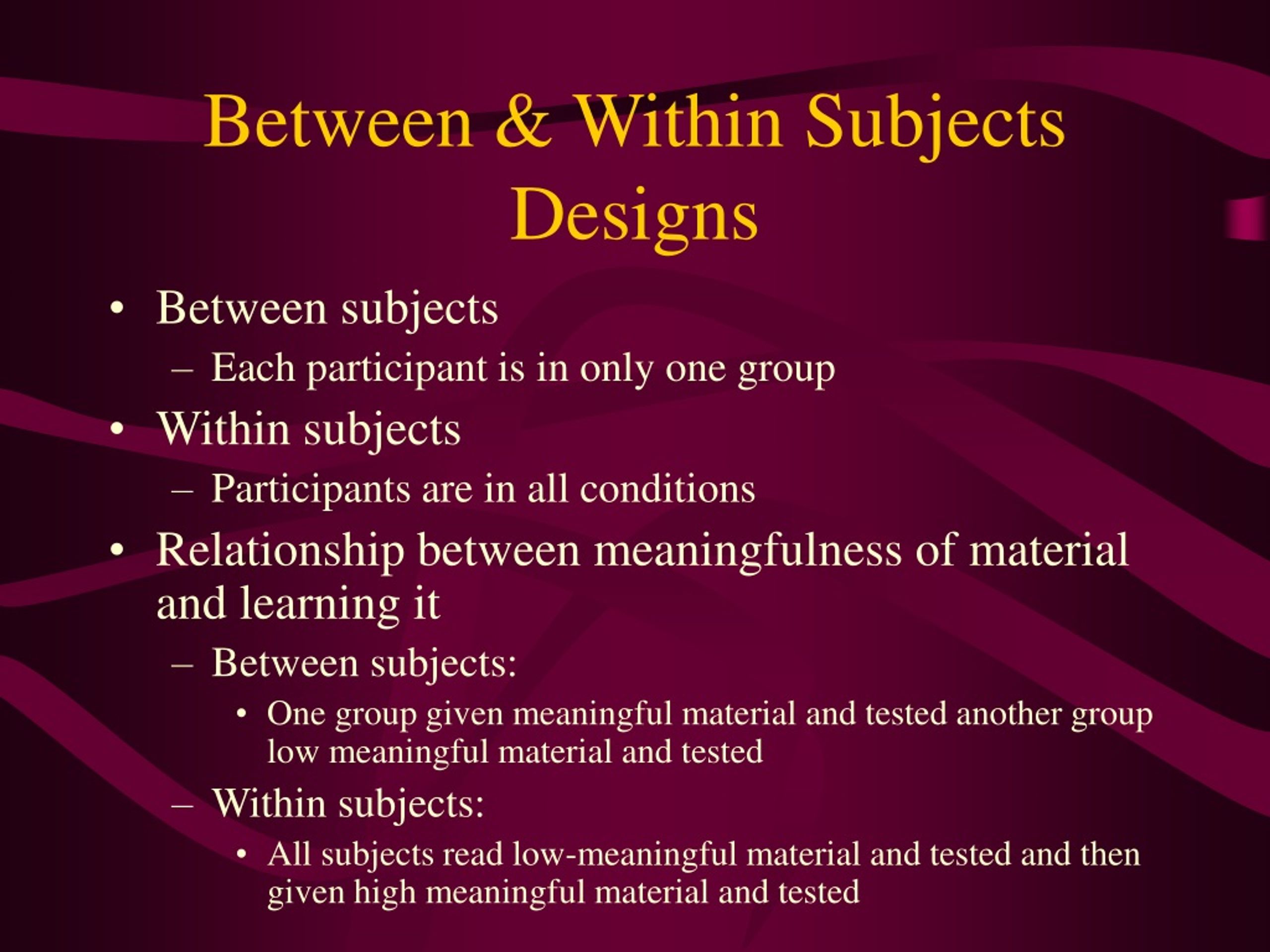 Between & Within Subjects Designs

• Between subjects
– Each participant is in only one group
• Within subjects
– Participants are in all conditions
• Relationship between meaningfulness of material and learning it
– Between subjects:
• One group given meaningful material and tested another group low meaningful material and tested
– Within subjects:
• All subjects read low-meaningful material and tested and then given high meaningful material and tested